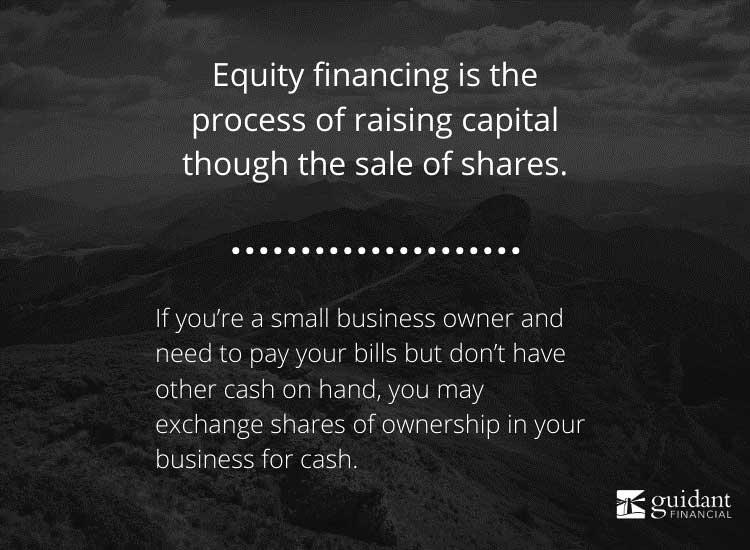 Equity financing is the process of raising capital though the sale of shares.

If you're a small business owner and need to pay your bills but don't have other cash on hand, you may exchange shares of ownership in your business for cash.

guidant FINANCIAL